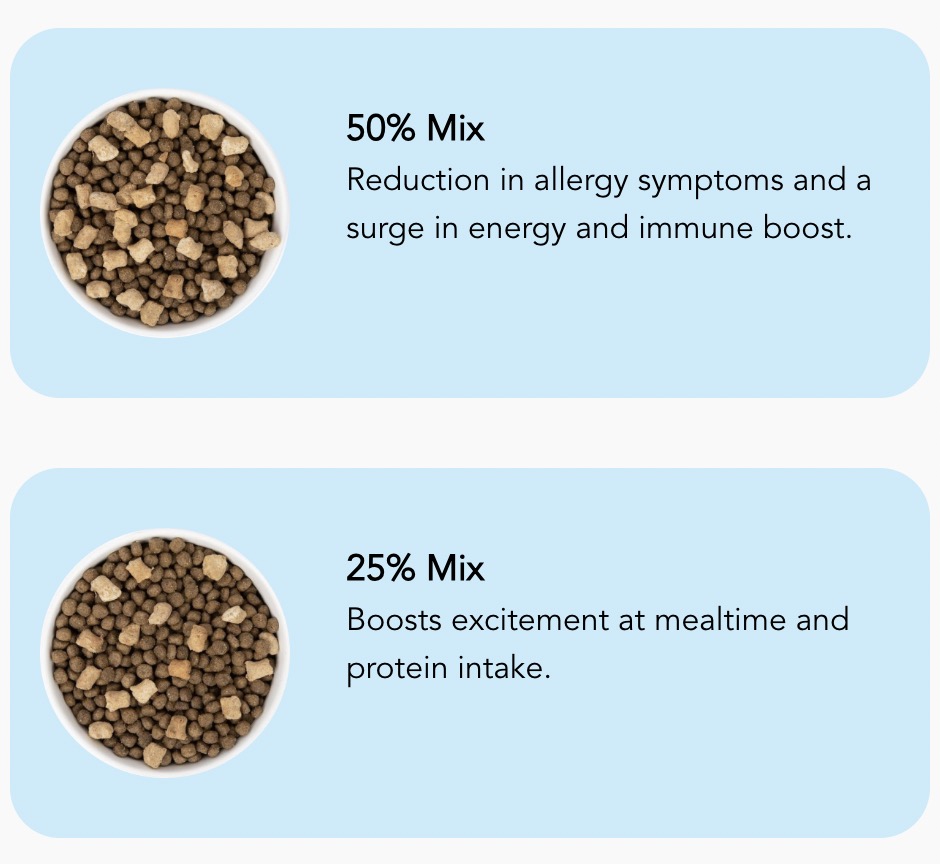 50% Mix
Reduction in allergy symptoms and a surge in energy and immune boost.

25% Mix
Boosts excitement at mealtime and protein intake.